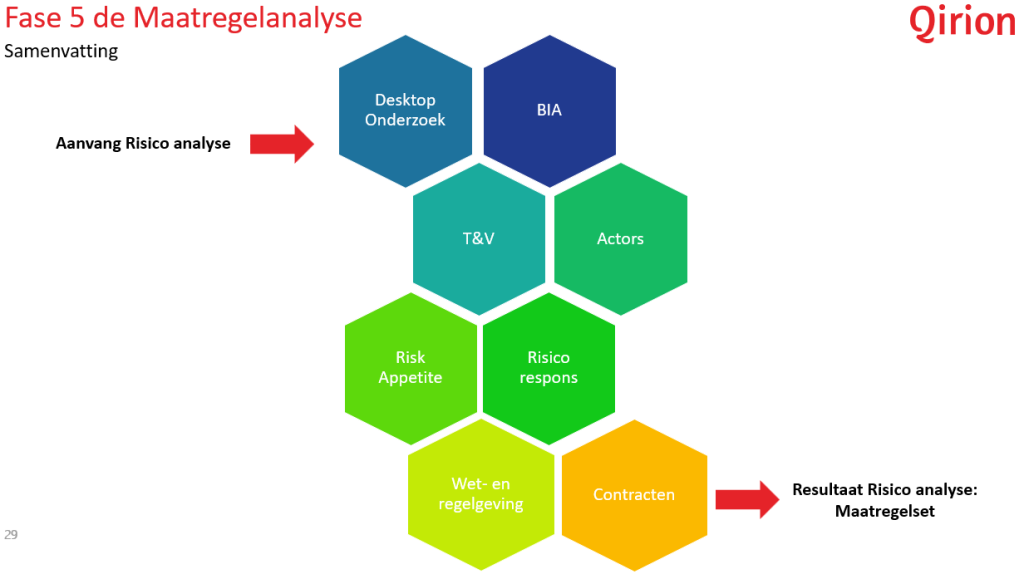 Fase 5 de Maatregelanalyse

Qirion

Samenvatting

Aanvang Risico analyse

Desktop Onderzoek

BIA

T&V

Actors

Risk Appetite

Risico respons

Wet- en regelgeving

Contracten

Resultaat Risico analyse: Maatregelset

29